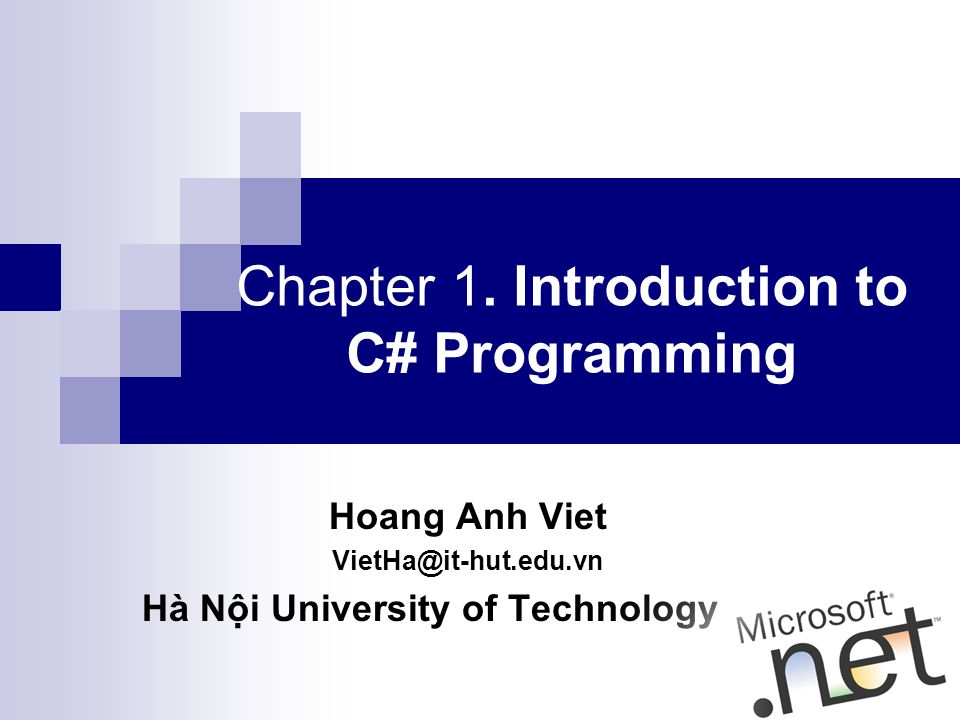 Chapter 1. Introduction to C# Programming

Hoang Anh Viet

VietHa@it-hut.edu.vn

Hà Nội University of Technology

Microsoft®
.net™